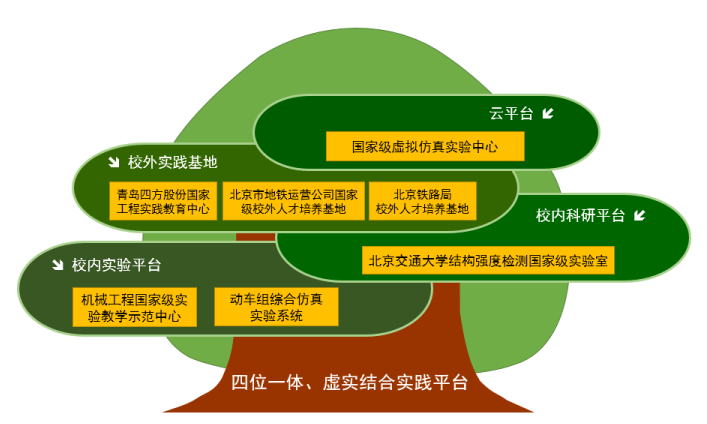 云平台

国家级虚拟仿真实验中心

校外实践基地

青岛四方股份国家工程实践教育中心

北京市地铁运营公司国家级校外人才培养基地

北京铁路局校外人才培养基地

校内科研平台

北京交通大学结构强度检测国家级实验室

校内实验平台

机械工程国家级实验教学示范中心

动车组综合仿真实验系统

四位一体、虚实结合实践平台